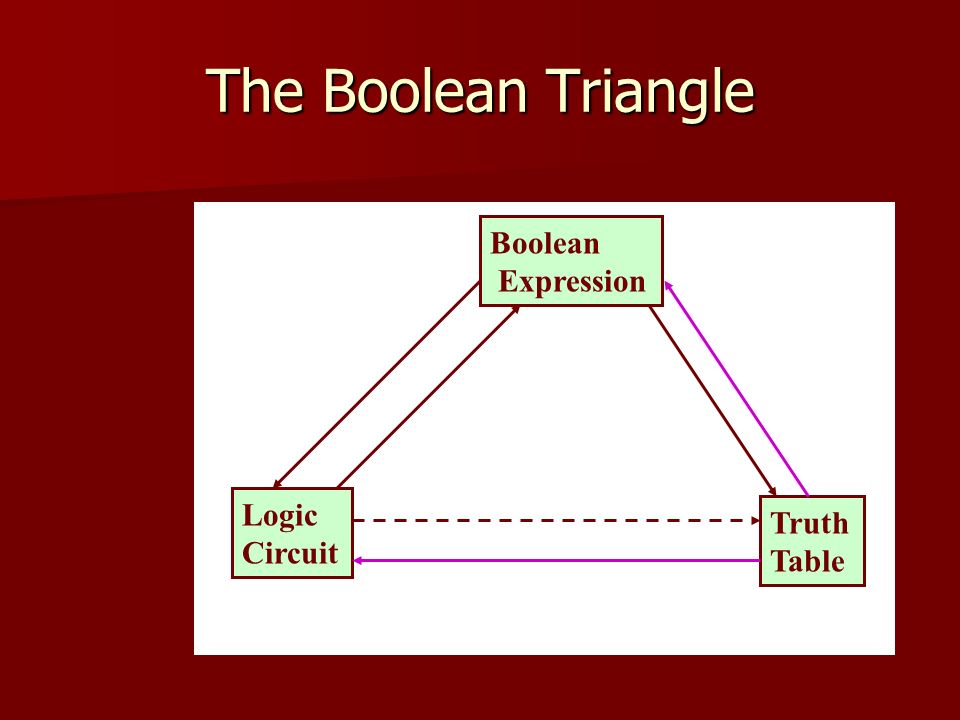 The Boolean Triangle

Boolean Expression

Logic Circuit

Truth Table